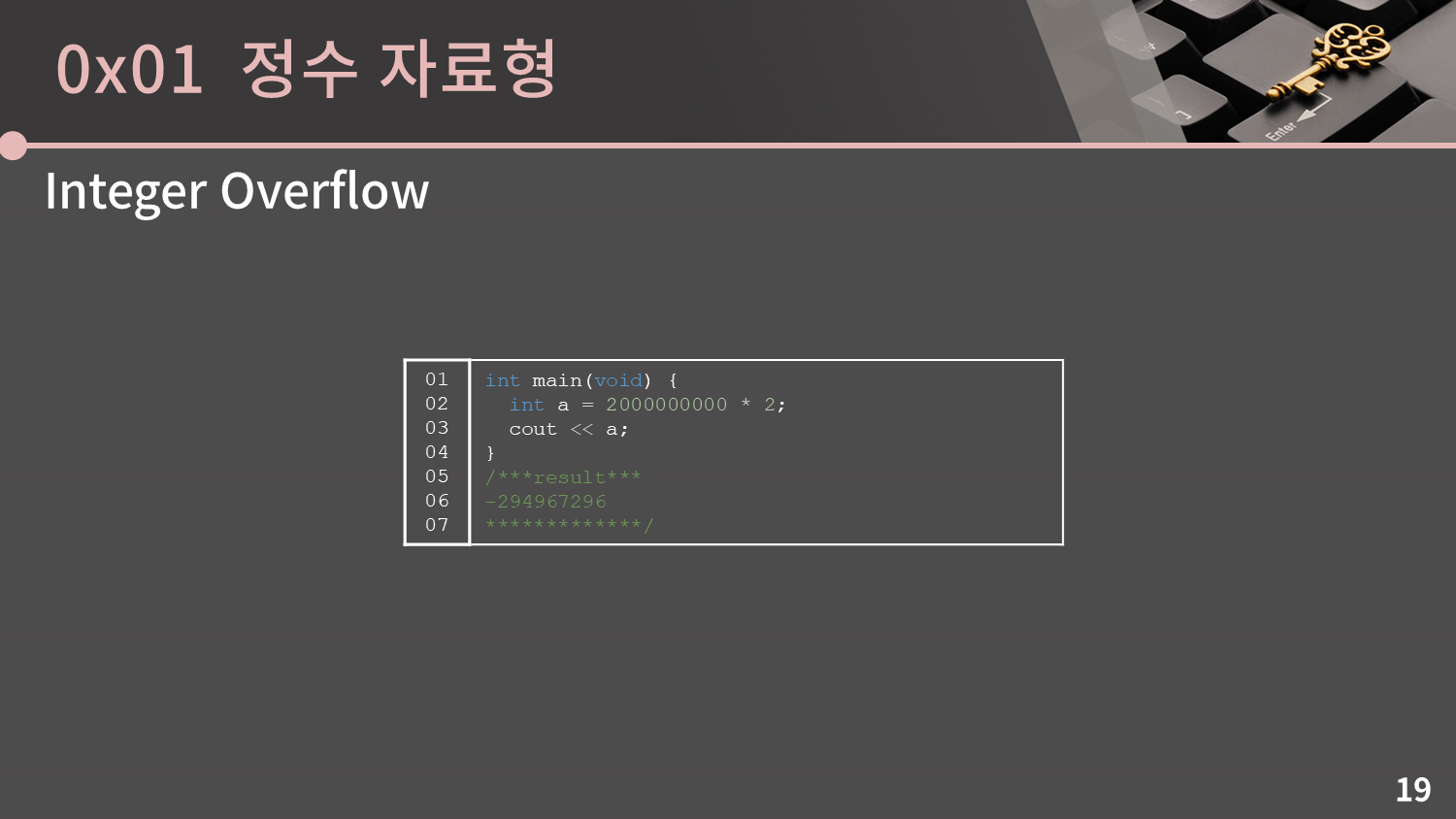 0x01 정수 자료형

Integer Overflow

01 int main(void) {
02 int a = 2000000000 * 2;
03 cout << a;
04 }
05 /***result***
06 -294967296
07 *************/

Enter

19